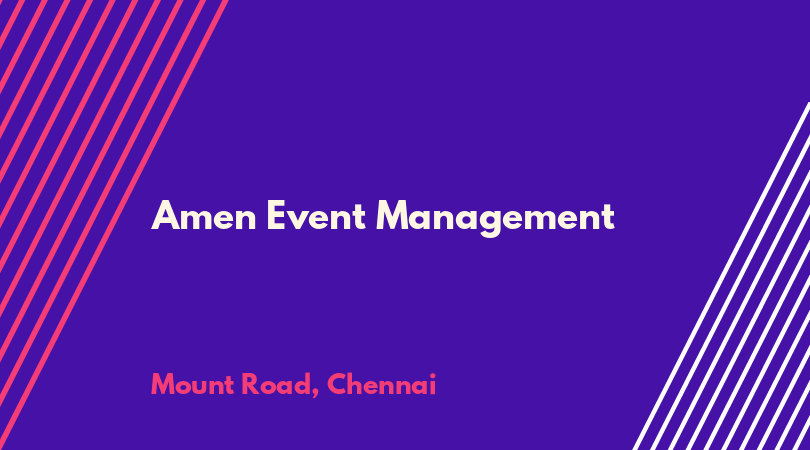 Amen Event Management

Mount Road, Chennai